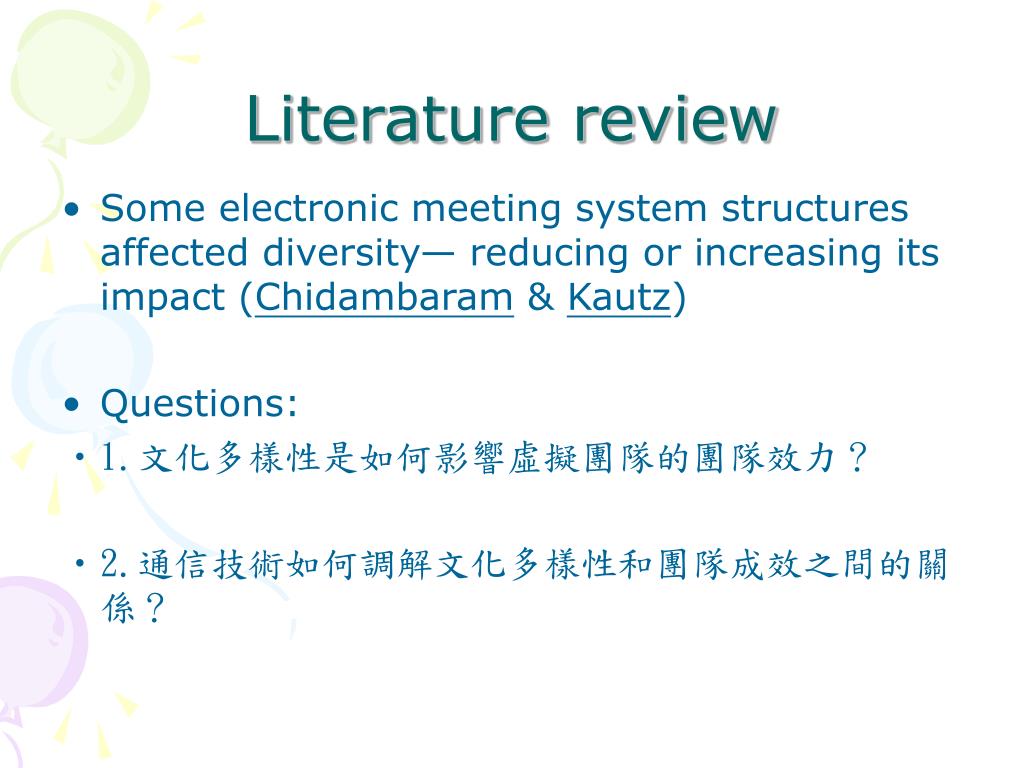 Literature review

• Some electronic meeting system structures affected diversity— reducing or increasing its impact (Chidambaram & Kautz)

• Questions:

• 1. 文化多樣性是如何影響虛擬團隊的團隊效力？

• 2. 通信技術如何調解文化多樣性和團隊成效之間的關係？